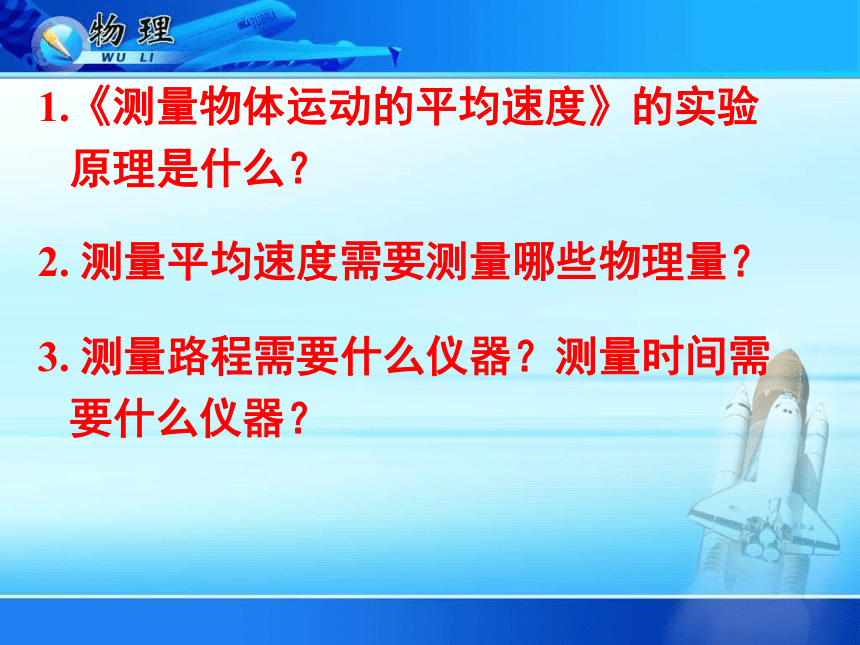 物理
WU LI

1.《测量物体运动的平均速度》的实验原理是什么?

2. 测量平均速度需要测量哪些物理量?

3. 测量路程需要什么仪器?测量时间需要什么仪器?